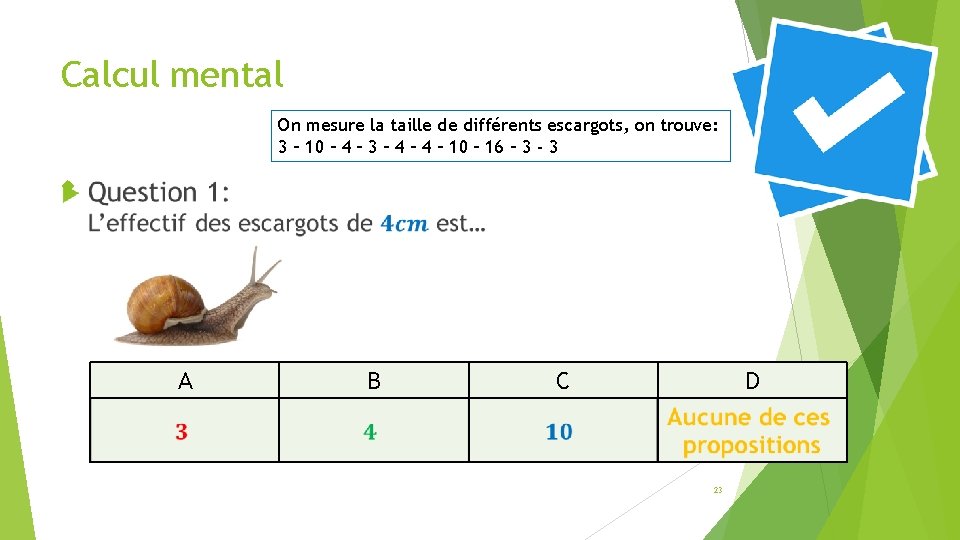 Calcul mental

On mesure la taille de différents escargots, on trouve:
3 – 10 – 4 – 3 – 4 – 4 – 10 – 16 – 3 - 3

Question 1:
L'effectif des escargots de $4cm$ est…

| A | B | C | D |
|---|---|---|---|
| 3 | 4 | 10 | Aucune de ces propositions |

23